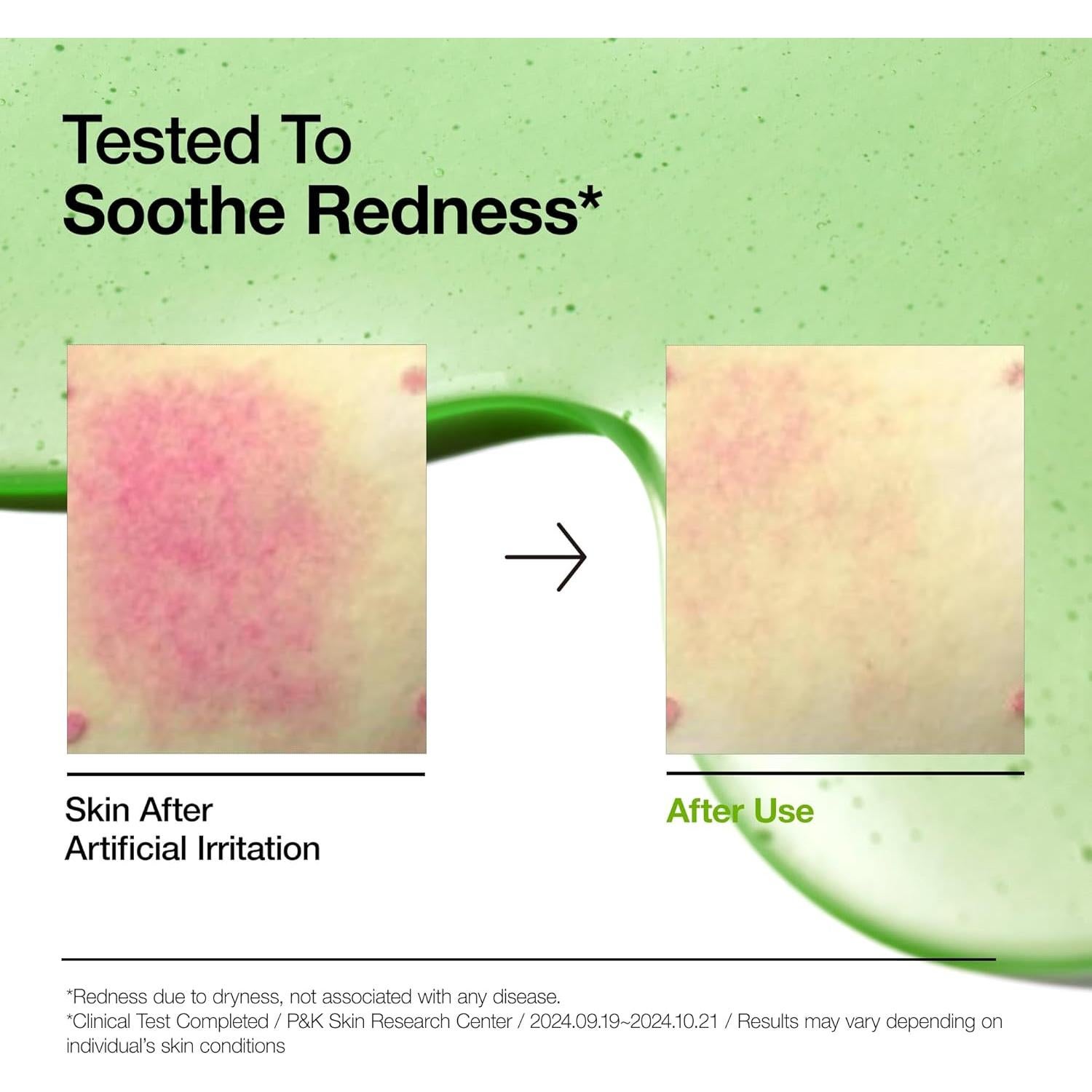 Tested To
Soothe Redness*

Skin After
Artificial Irritation

After Use

*Redness due to dryness, not associated with any disease.
*Clinical Test Completed / P&K Skin Research Center / 2024.09.19~2024.10.21 / Results may vary depending on individual's skin conditions